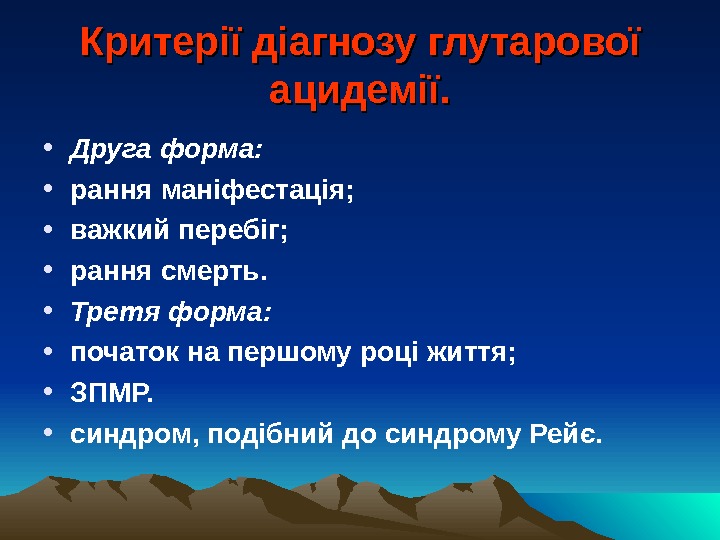 Критерії діагнозу глутарової ацидемії.

• Друга форма:
• рання маніфестація;
• важкий перебіг;
• рання смерть.
• Третя форма:
• початок на першому році життя;
• ЗПМР.
• синдром, подібний до синдрому Рейє.